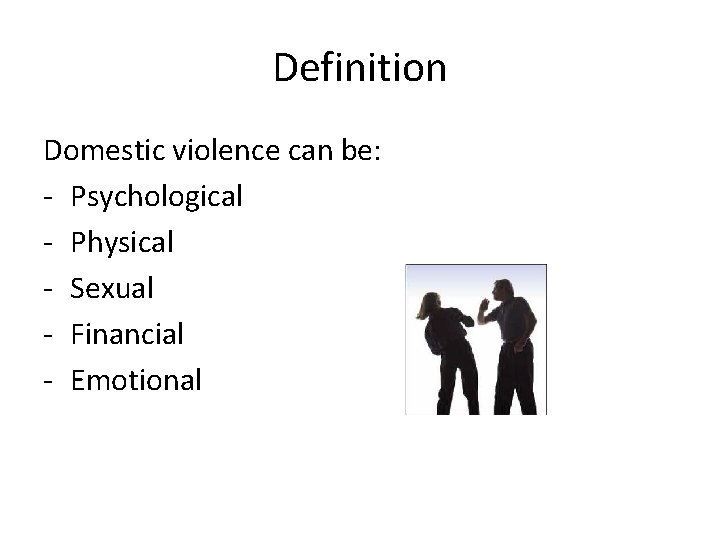 Definition

Domestic violence can be:
- Psychological
- Physical
- Sexual
- Financial
- Emotional